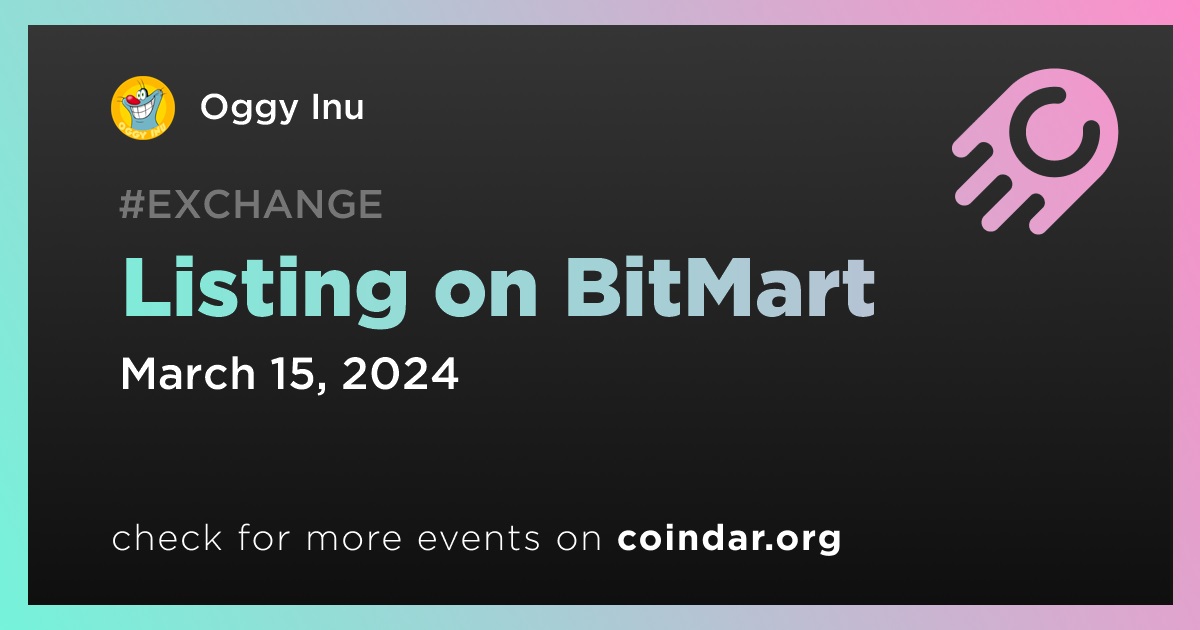 Oggy Inu

#EXCHANGE

Listing on BitMart

March 15, 2024

check for more events on coindar.org